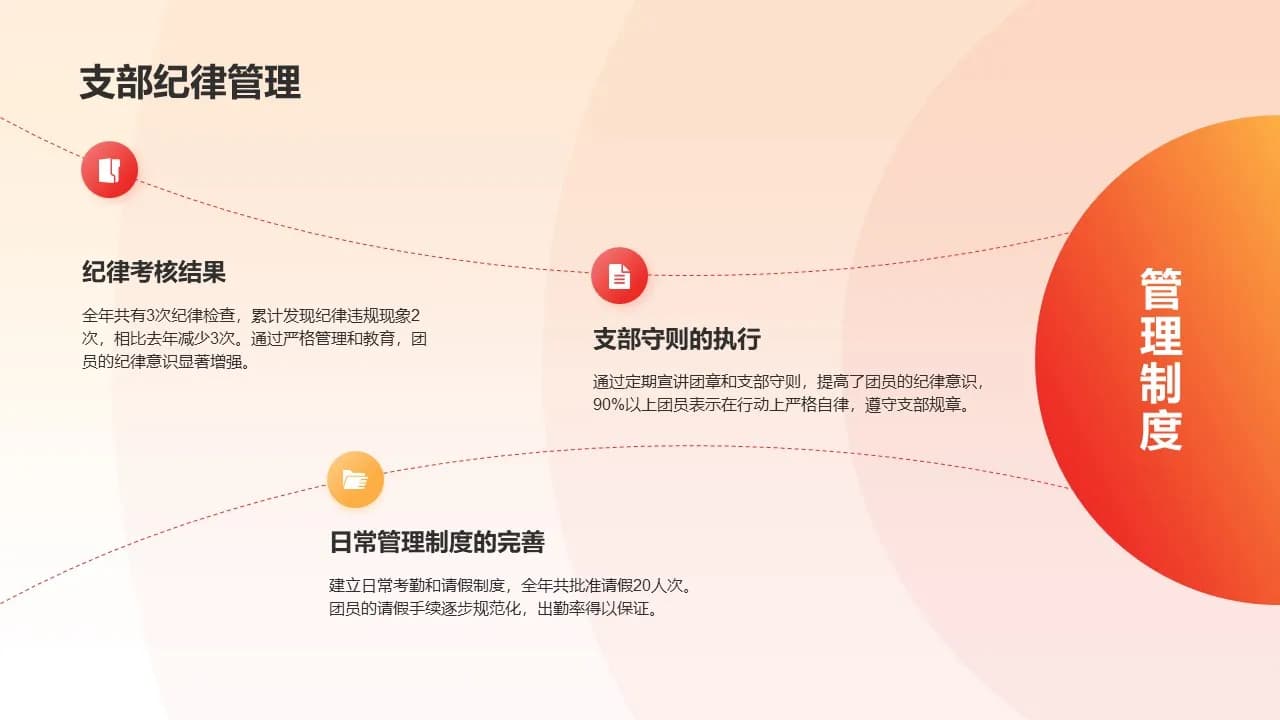 支部纪律管理

纪律考核结果

全年共有3次纪律检查，累计发现纪律违规现象2次，相比去年减少3次。通过严格管理和教育，团员的纪律意识显著增强。

支部守则的执行

通过定期宣讲团章和支部守则，提高了团员的纪律意识，90%以上团员表示在行动上严格自律，遵守支部规章。

日常管理制度的完善

建立日常考勤和请假制度，全年共批准请假20人次。团员的请假手续逐步规范化，出勤率得以保证。

管理制度